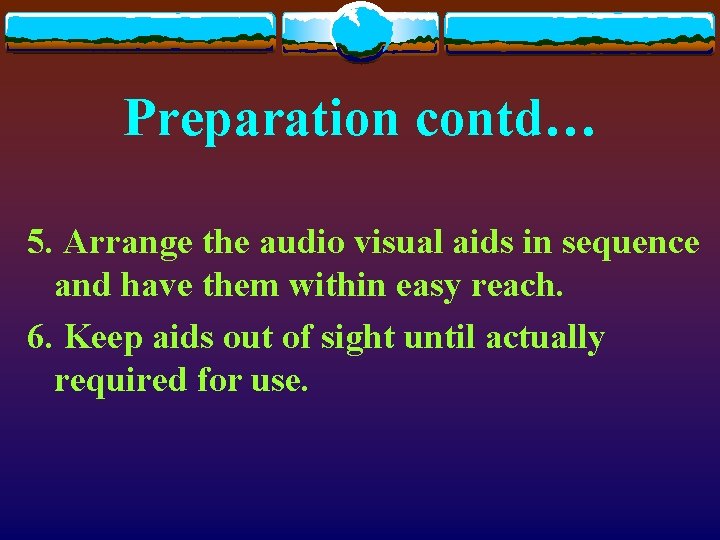 Preparation contd…

5. Arrange the audio visual aids in sequence and have them within easy reach.

6. Keep aids out of sight until actually required for use.